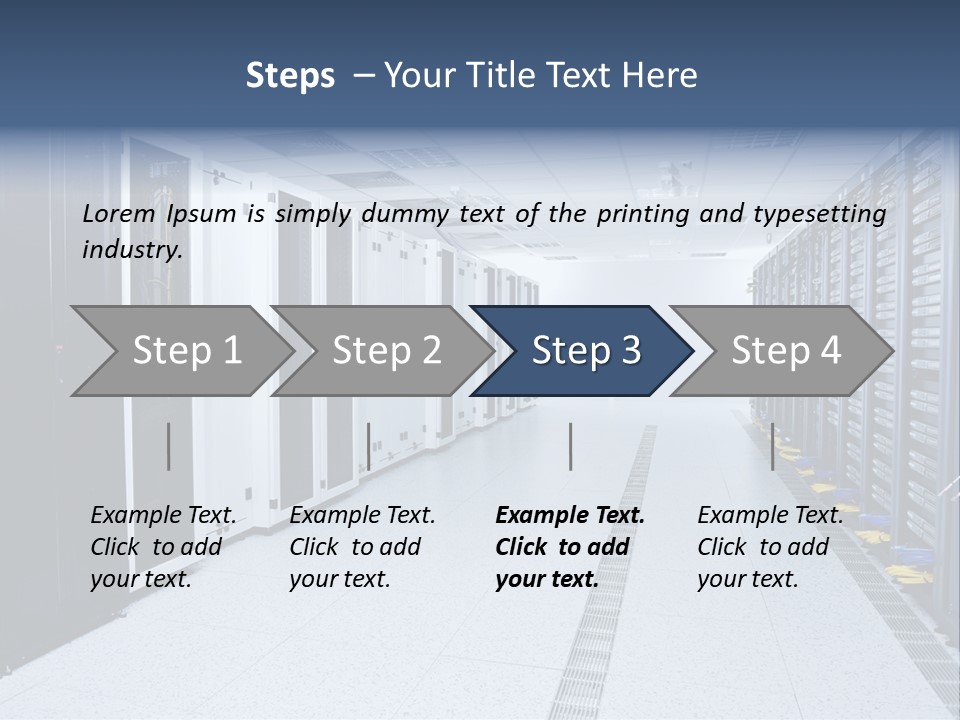 Steps – Your Title Text Here

Lorem Ipsum is simply dummy text of the printing and typesetting industry.

Step 1

Step 2

Step 3

Step 4

Example Text. Click to add your text.

Example Text. Click to add your text.

Example Text. Click to add your text.

Example Text. Click to add your text.